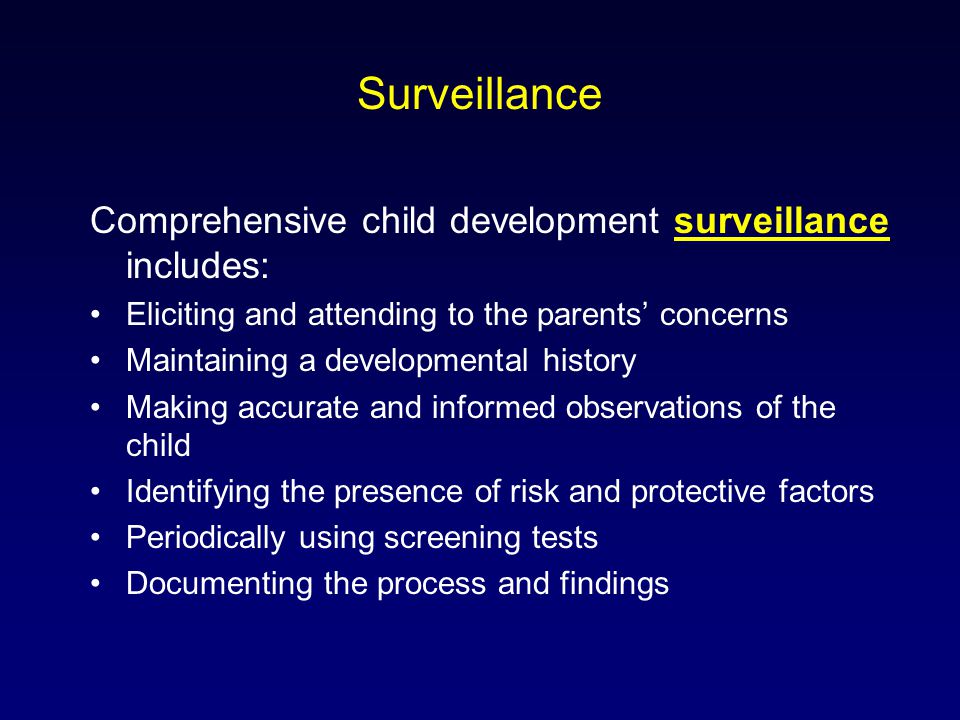 Surveillance

Comprehensive child development surveillance includes:

• Eliciting and attending to the parents’ concerns
• Maintaining a developmental history
• Making accurate and informed observations of the child
• Identifying the presence of risk and protective factors
• Periodically using screening tests
• Documenting the process and findings